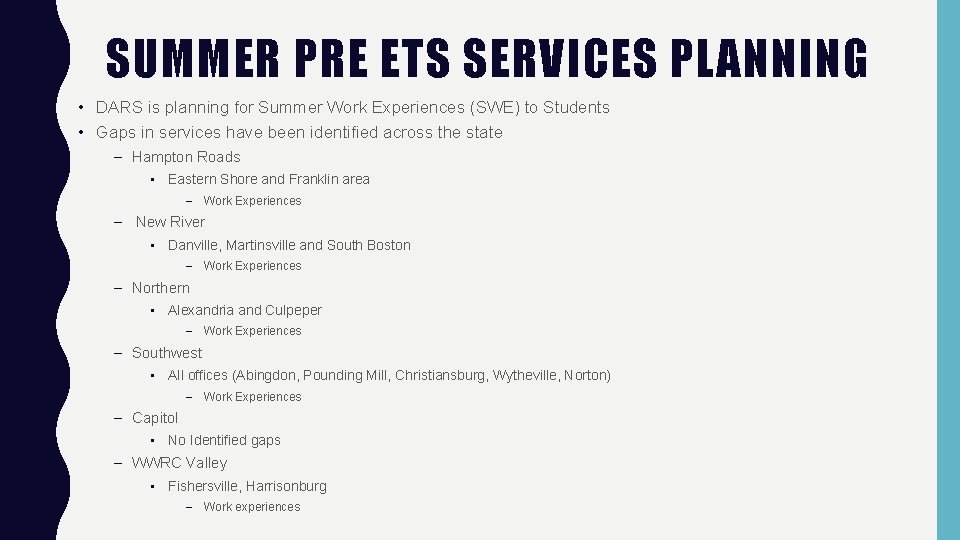 SUMMER PRE ETS SERVICES PLANNING

• DARS is planning for Summer Work Experiences (SWE) to Students
• Gaps in services have been identified across the state
– Hampton Roads
• Eastern Shore and Franklin area
– Work Experiences
– New River
• Danville, Martinsville and South Boston
– Work Experiences
– Northern
• Alexandria and Culpeper
– Work Experiences
– Southwest
• All offices (Abingdon, Pounding Mill, Christiansburg, Wytheville, Norton)
– Work Experiences
– Capitol
• No Identified gaps
– WWRC Valley
• Fishersville, Harrisonburg
– Work experiences